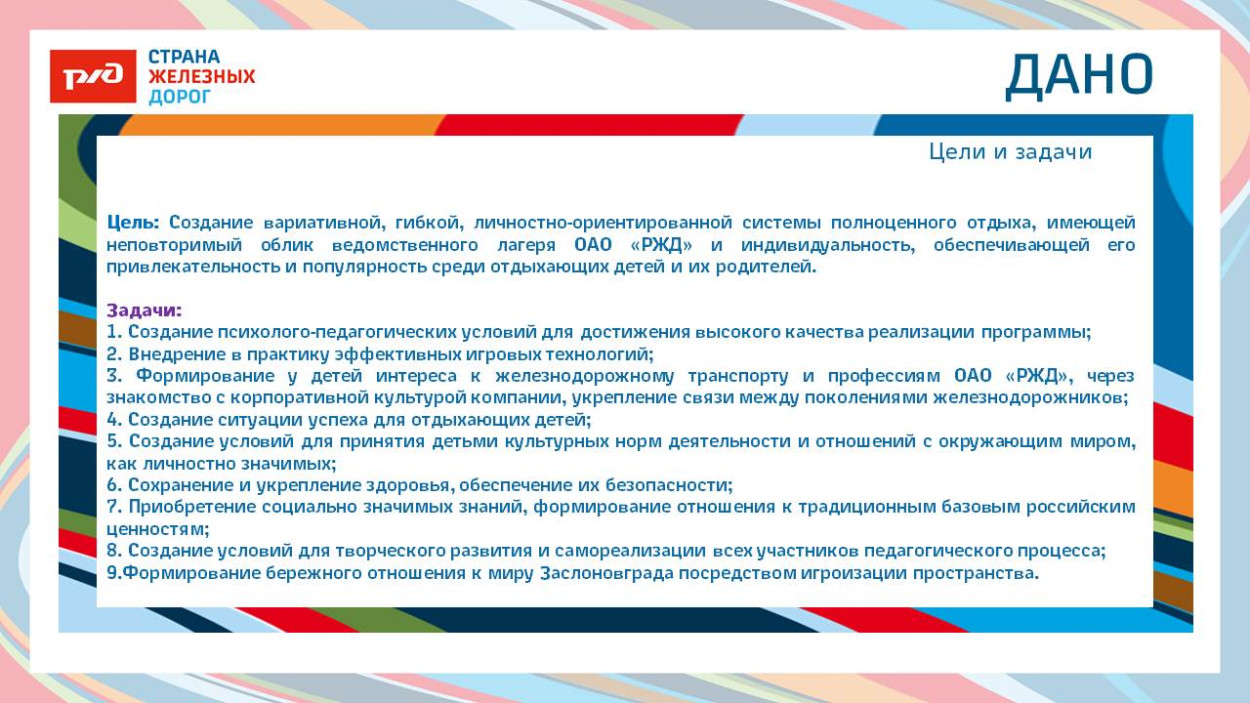 РЖД

СТРАНА ЖЕЛЕЗНЫХ ДОРОГ

ДАНО

Цели и задачи

Цель: Создание вариативной, гибкой, личностно-ориентированной системы полноценного отдыха, имеющей неповторимый облик ведомственного лагеря ОАО «РЖД» и индивидуальность, обеспечивающей его привлекательность и популярность среди отдыхающих детей и их родителей.

Задачи:
1. Создание психолого-педагогических условий для достижения высокого качества реализации программы;
2. Внедрение в практику эффективных игровых технологий;
3. Формирование у детей интереса к железнодорожному транспорту и профессиям ОАО «РЖД», через знакомство с корпоративной культурой компании, укрепление связи между поколениями железнодорожников;
4. Создание ситуации успеха для отдыхающих детей;
5. Создание условий для принятия детьми культурных норм деятельности и отношений с окружающим миром, как личностно значимых;
6. Сохранение и укрепление здоровья, обеспечение их безопасности;
7. Приобретение социально значимых знаний, формирование отношения к традиционным базовым российским ценностям;
8. Создание условий для творческого развития и самореализации всех участников педагогического процесса;
9.Формирование бережного отношения к миру Заслоновграда посредством игроизации пространства.